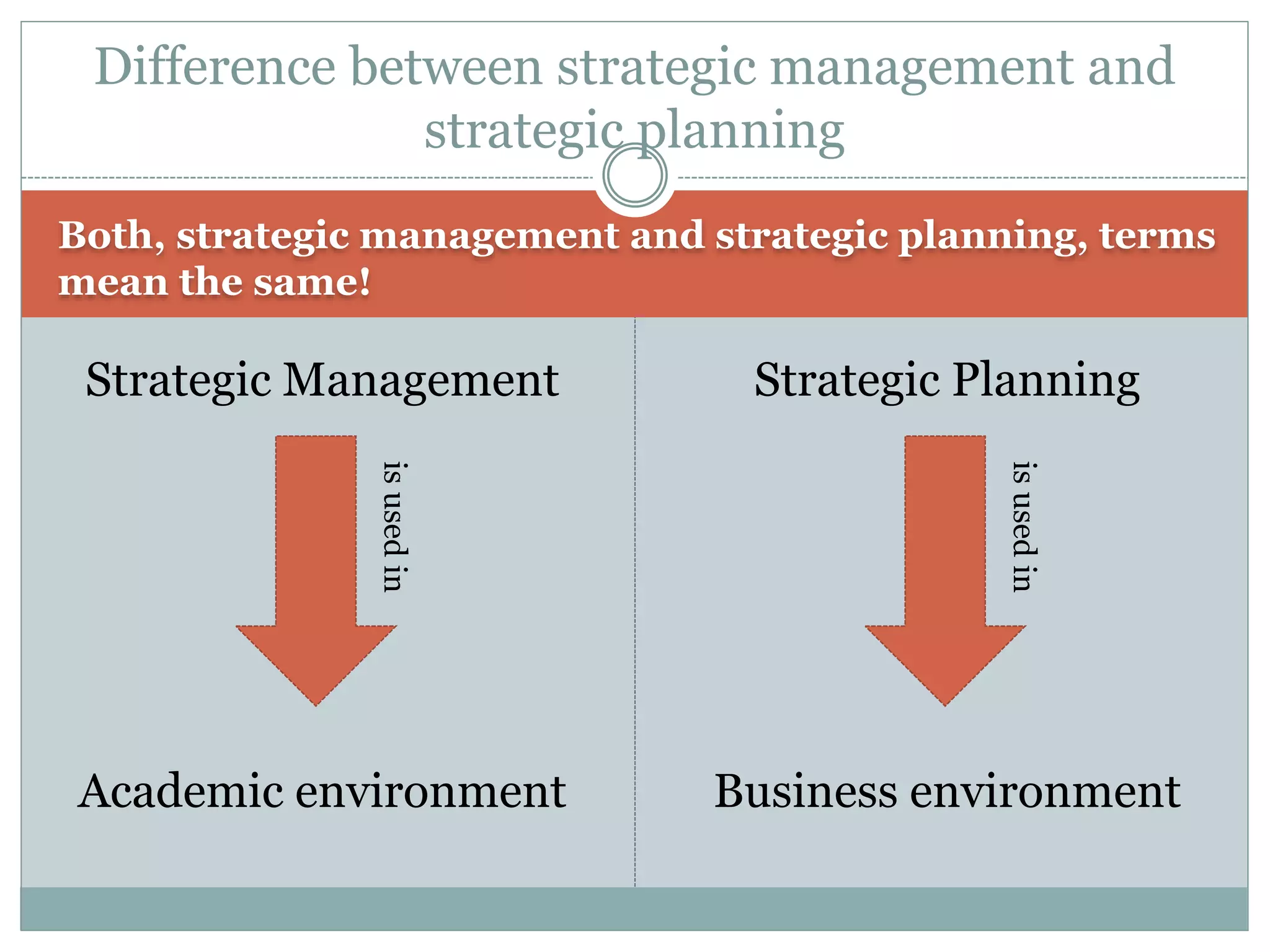 Difference between strategic management and strategic planning

Both, strategic management and strategic planning, terms mean the same!

Strategic Management

is used in

Academic environment

Strategic Planning

is used in

Business environment